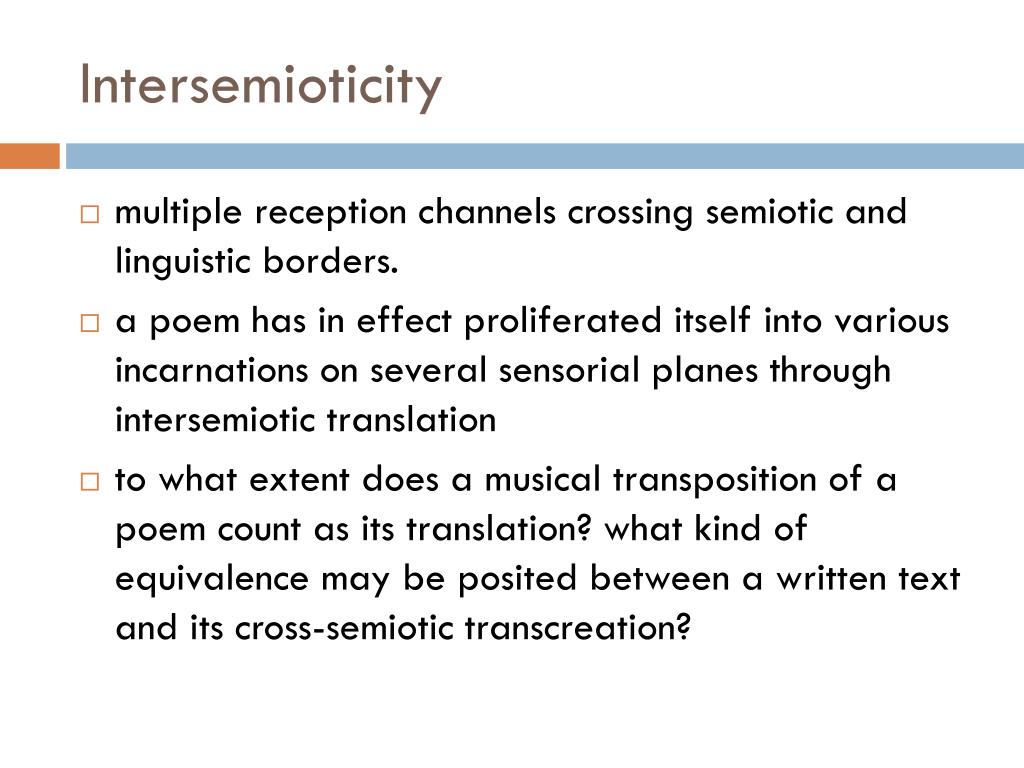 Intersemioticity

□ multiple reception channels crossing semiotic and linguistic borders.

□ a poem has in effect proliferated itself into various incarnations on several sensorial planes through intersemiotic translation

□ to what extent does a musical transposition of a poem count as its translation? what kind of equivalence may be posited between a written text and its cross-semiotic transcreation?